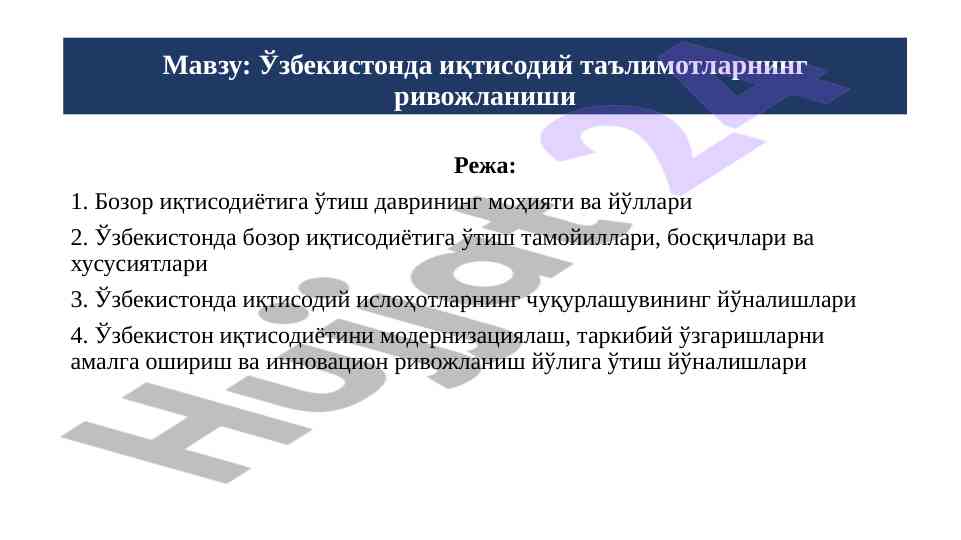 Мавзу: Ўзбекистонда иқтисодий таълимотларнинг ривожланиши

Режа:

1. Бозор иқтисодиётига ўтиш даврининг моҳияти ва йўллари

2. Ўзбекистонда бозор иқтисодиётига ўтиш тамойиллари, босқичлари ва хусусиятлари

3. Ўзбекистонда иқтисодий ислоҳотларнинг чуқурлашувининг йўналишлари

4. Ўзбекистон иқтисодиётини модернизациялаш, таркибий ўзгаришларни амалга ошириш ва инновацион ривожланиш йўлига ўтиш йўналишлари

Hujjat 24